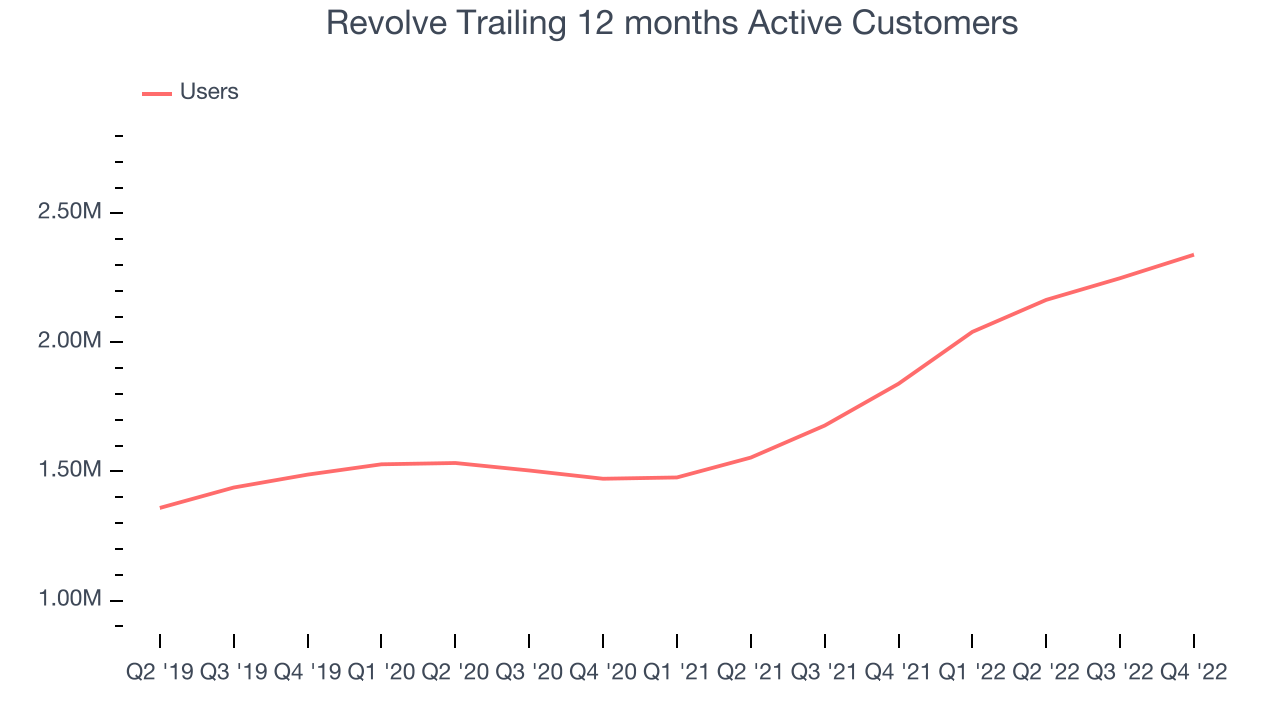 Revolve Trailing 12 months Active Customers

Users

2.50M
2.00M
1.50M
1.00M

Q2 '19 Q3 '19 Q4 '19 Q1 '20 Q2 '20 Q3 '20 Q4 '20 Q1 '21 Q2 '21 Q3 '21 Q4 '21 Q1 '22 Q2 '22 Q3 '22 Q4 '22